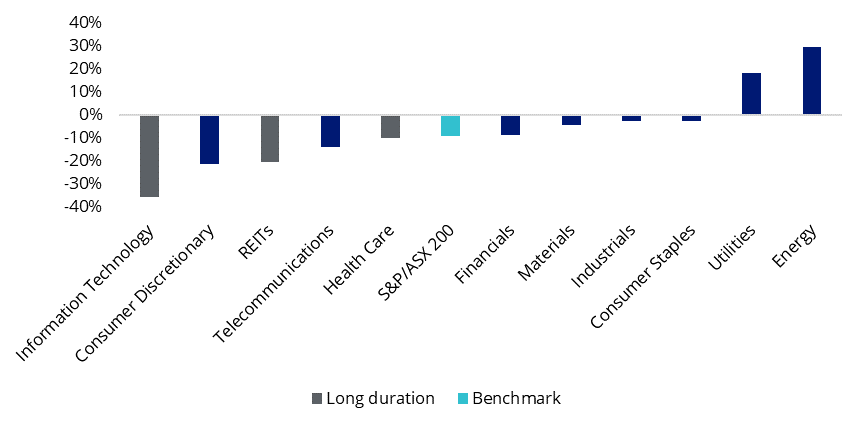 40%
30%
20%
10%
0%
-10%
-20%
-30%
-40%

Information Technology
Consumer Discretionary
REITs
Telecommunications
Health Care
S&P/ASX 200
Financials
Materials
Industrials
Consumer Staples
Utilities
Energy

Long duration
Benchmark